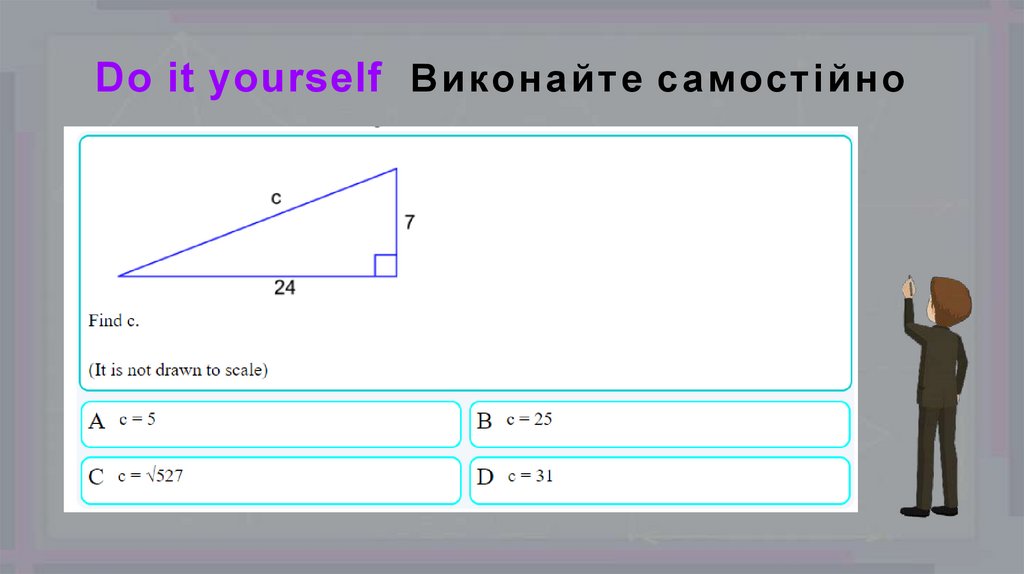 Do it yourself Виконайте самостійно

c

7

24

Find c.

(It is not drawn to scale)

A $c = 5$

B $c = 25$

C $c = \sqrt{527}$

D $c = 31$